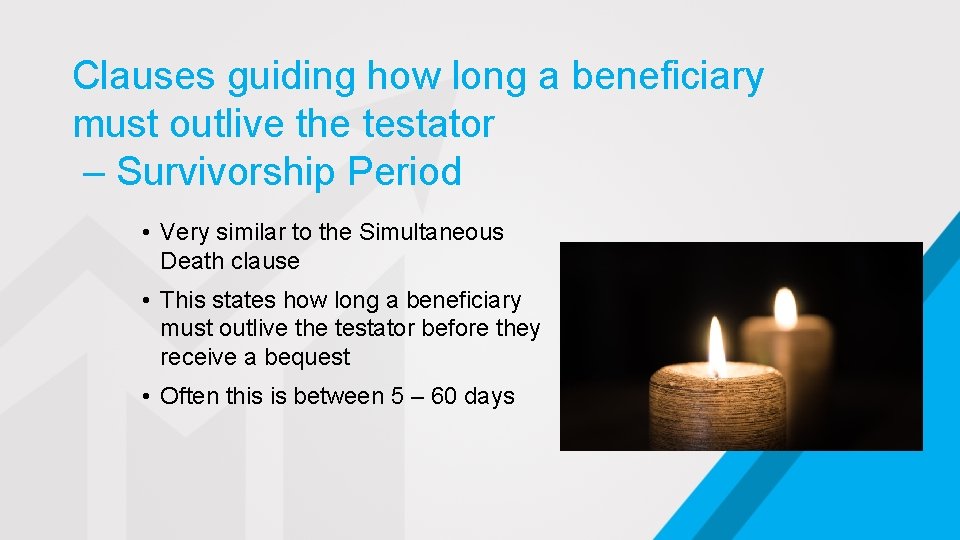 Clauses guiding how long a beneficiary must outlive the testator – Survivorship Period

• Very similar to the Simultaneous Death clause

• This states how long a beneficiary must outlive the testator before they receive a bequest

• Often this is between 5 – 60 days